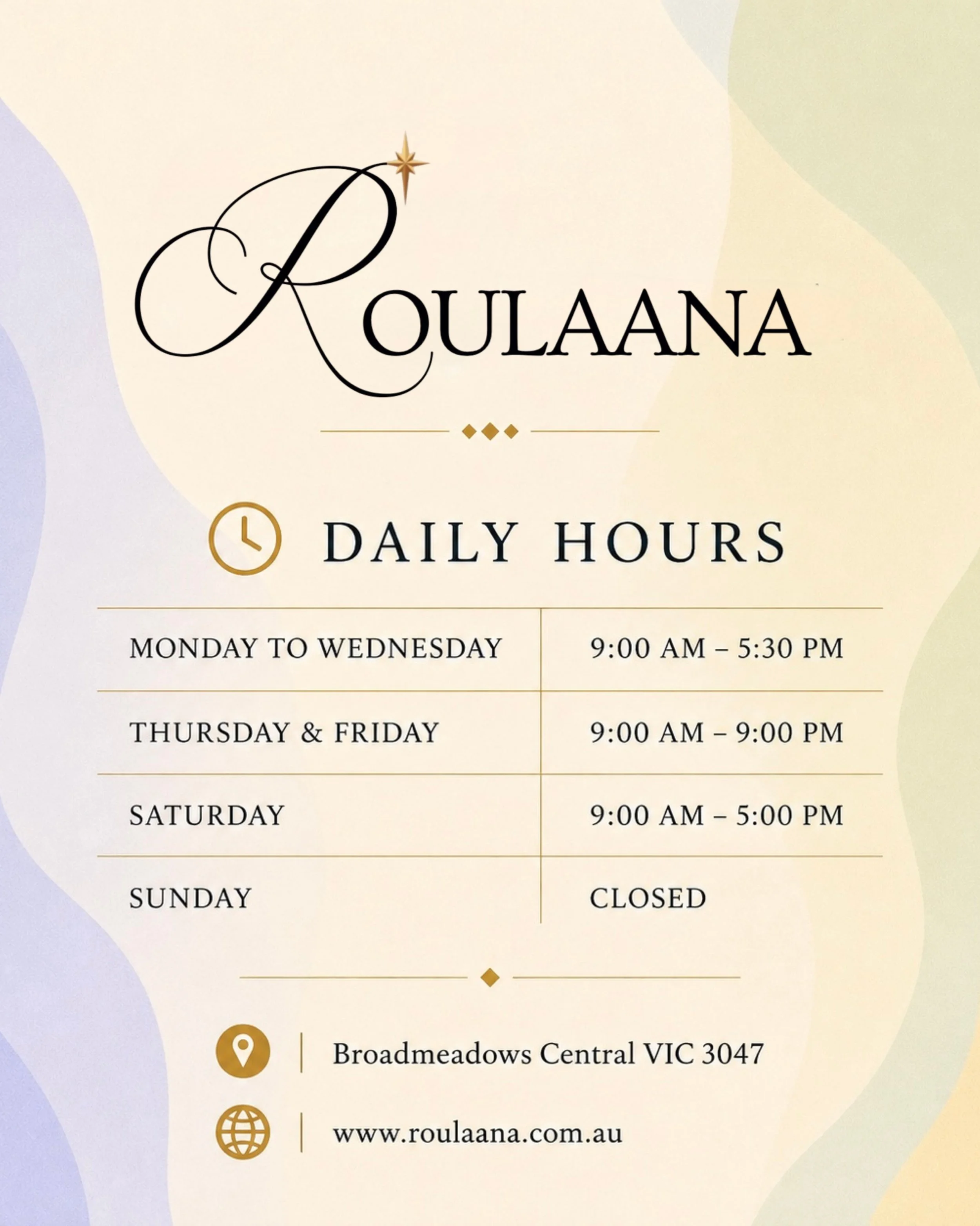 ROULAANA

DAILY HOURS

| MONDAY TO WEDNESDAY | 9:00 AM – 5:30 PM |
|---|---|
| THURSDAY & FRIDAY | 9:00 AM – 9:00 PM |
| SATURDAY | 9:00 AM – 5:00 PM |
| SUNDAY | CLOSED |

Broadmeadows Central VIC 3047

www.roulaana.com.au